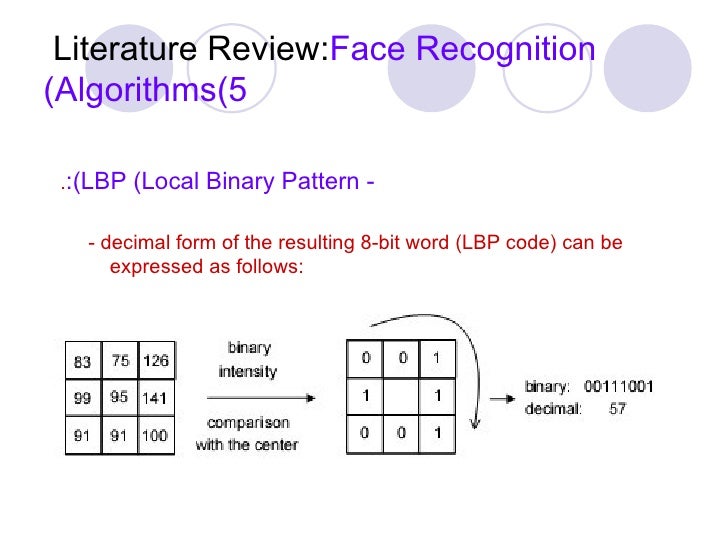 Literature Review:Face Recognition (Algorithms(5

.:(LBP (Local Binary Pattern -

- decimal form of the resulting 8-bit word (LBP code) can be expressed as follows:

| 83 | 75 | 126 |
|---|---|---|
| 99 | 95 | 141 |
| 91 | 91 | 100 |

binary intensity

comparison with the center

| 0 | 0 | 1 |
|---|---|---|
| 1 |  | 1 |
| 0 | 0 | 1 |

binary: 00111001
decimal: 57